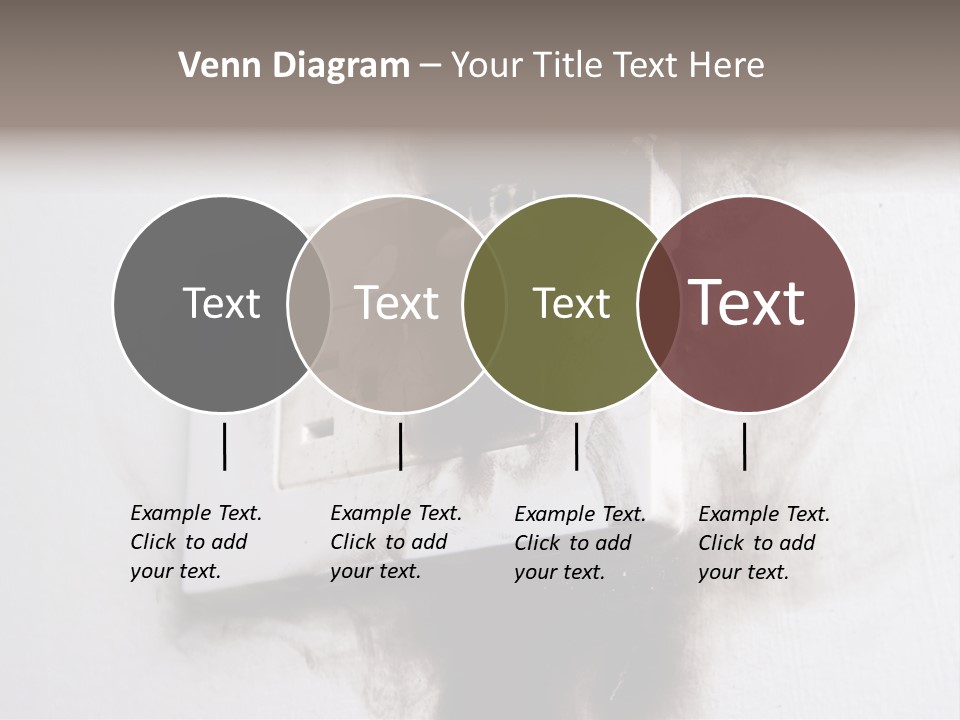 Venn Diagram – Your Title Text Here

Text

Text

Text

Text

Example Text. Click to add your text.

Example Text. Click to add your text.

Example Text. Click to add your text.

Example Text. Click to add your text.